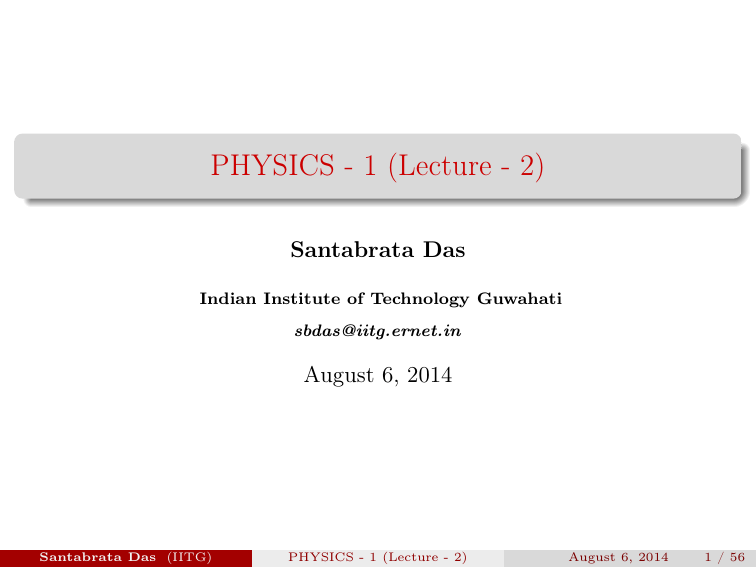 PHYSICS - 1 (Lecture - 2)

Santabrata Das

Indian Institute of Technology Guwahati

sbdas@iitg.ernet.in

August 6, 2014

Santabrata Das (IITG) PHYSICS - 1 (Lecture - 2) August 6, 2014 1 / 56